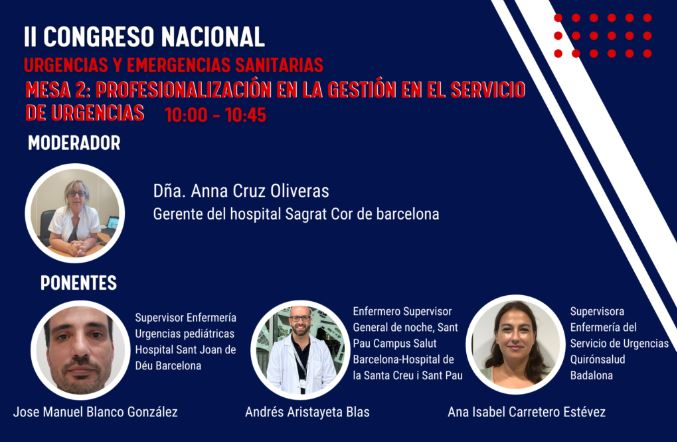 II CONGRESO NACIONAL
URGENCIAS Y EMERGENCIAS SANITARIAS
MESA 2: PROFESIONALIZACIÓN EN LA GESTIÓN EN EL SERVICIO DE URGENCIAS 10:00 - 10:45

MODERADOR

Dña. Anna Cruz Oliveras
Gerente del hospital Sagrat Cor de barcelona

PONENTES

Supervisor Enfermería Urgencias pediátricas Hospital Sant Joan de Déu Barcelona

Jose Manuel Blanco González

Enfermero Supervisor General de noche, Sant Pau Campus Salut Barcelona-Hospital de la Santa Creu i Sant Pau

Andrés Aristayeta Blas

Supervisora Enfermería del Servicio de Urgencias Quirónsalud Badalona

Ana Isabel Carretero Estévez